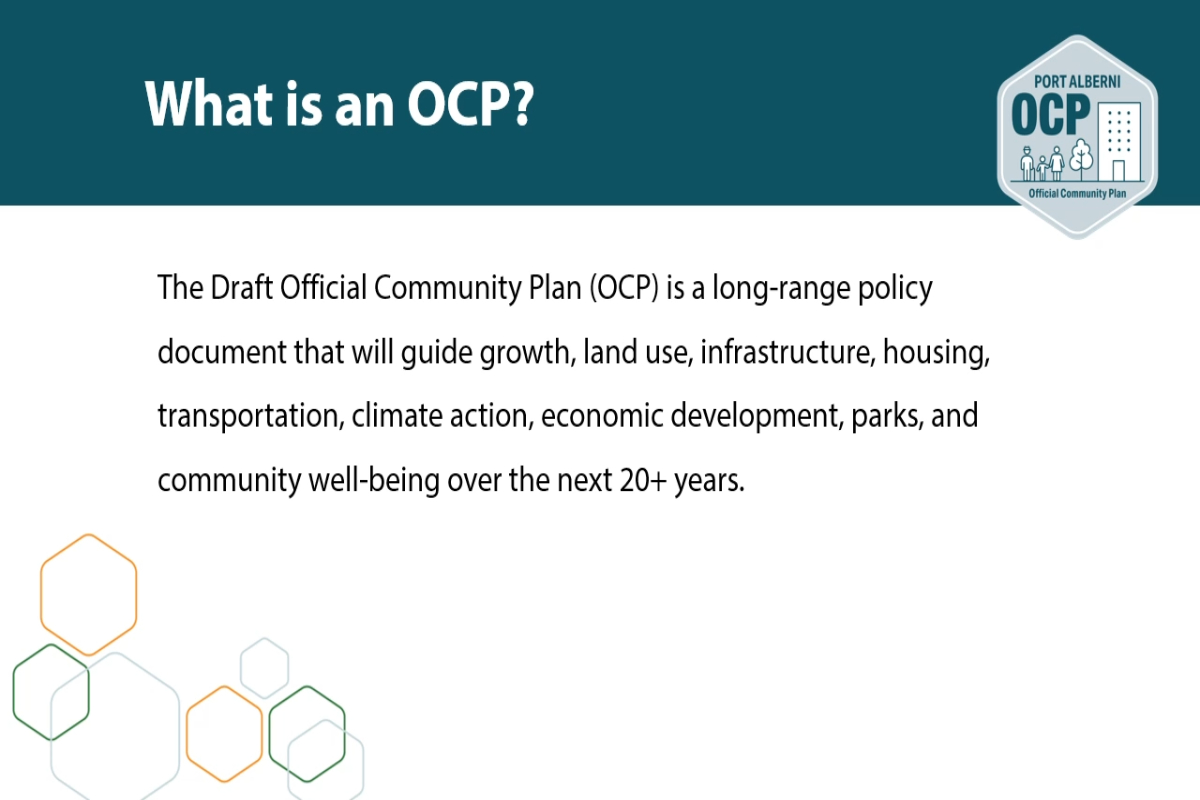 What is an OCP?

PORT ALBERNI
OCP
Official Community Plan

The Draft Official Community Plan (OCP) is a long-range policy document that will guide growth, land use, infrastructure, housing, transportation, climate action, economic development, parks, and community well-being over the next 20+ years.